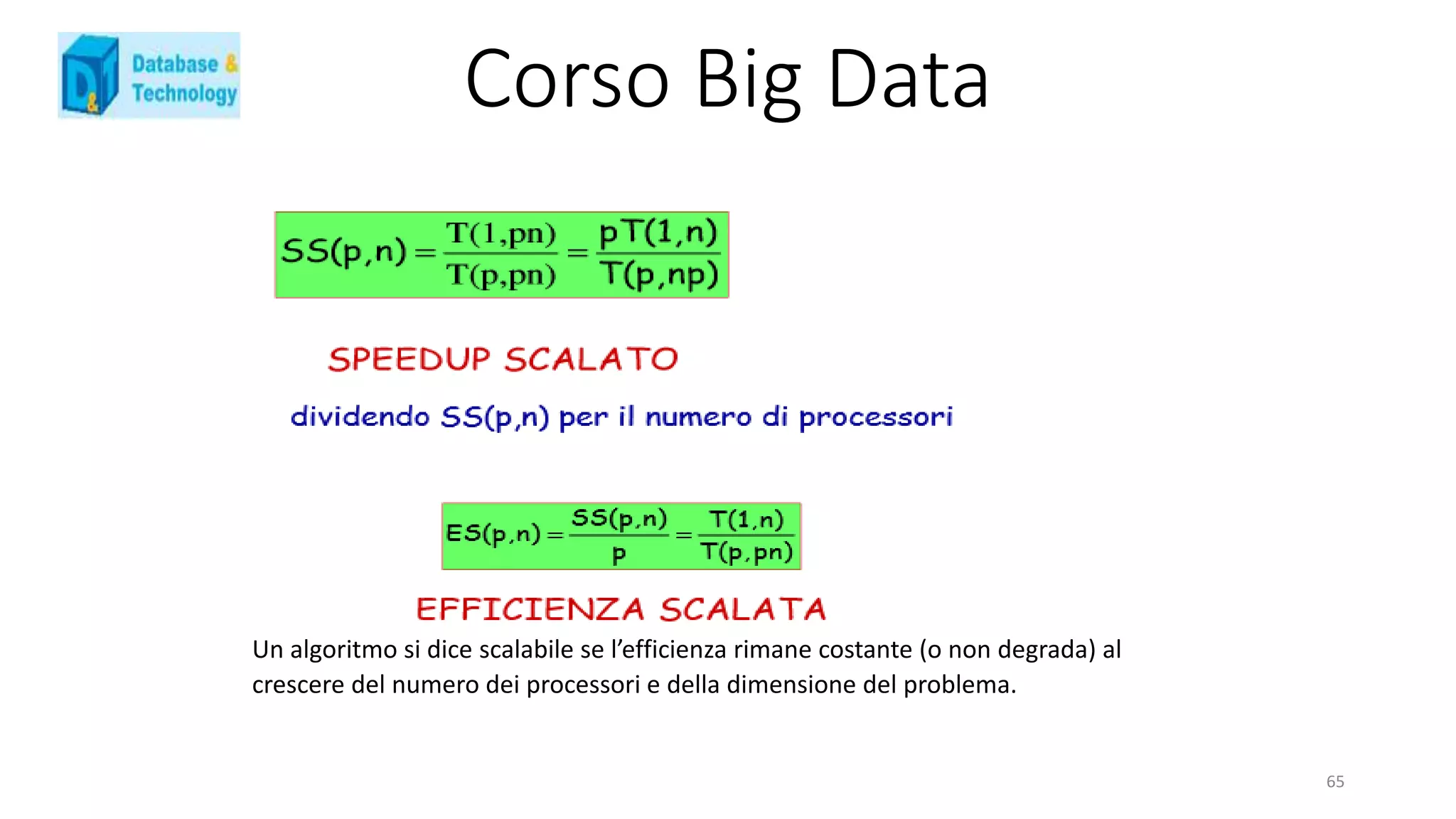 D&T Database & Technology

Corso Big Data

$SS(p,n) = \frac{T(1,pn)}{T(p,pn)} = \frac{pT(1,n)}{T(p,np)}$

SPEEDUP SCALATO

dividendo SS(p,n) per il numero di processori

$ES(p,n) = \frac{SS(p,n)}{p} = \frac{T(1,n)}{T(p,pn)}$

EFFICIENZA SCALATA

Un algoritmo si dice scalabile se l'efficienza rimane costante (o non degrada) al crescere del numero dei processori e della dimensione del problema.

65